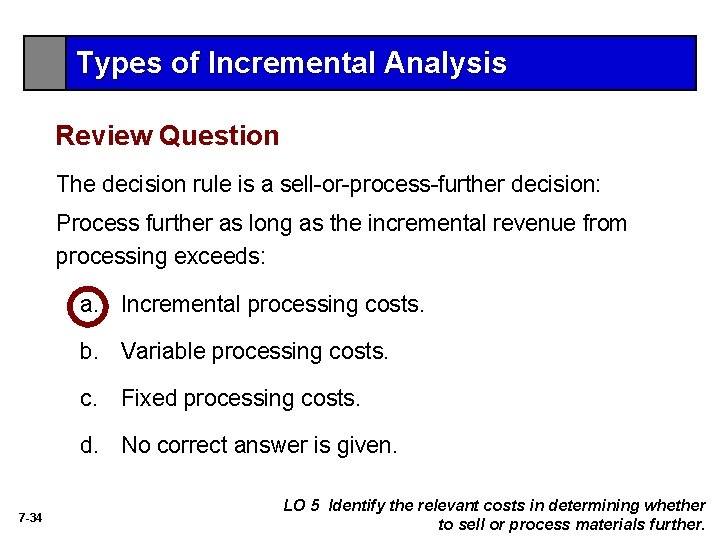 Types of Incremental Analysis

Review Question

The decision rule is a sell-or-process-further decision:

Process further as long as the incremental revenue from processing exceeds:

a. Incremental processing costs.

b. Variable processing costs.

c. Fixed processing costs.

d. No correct answer is given.

7-34

LO 5 Identify the relevant costs in determining whether to sell or process materials further.